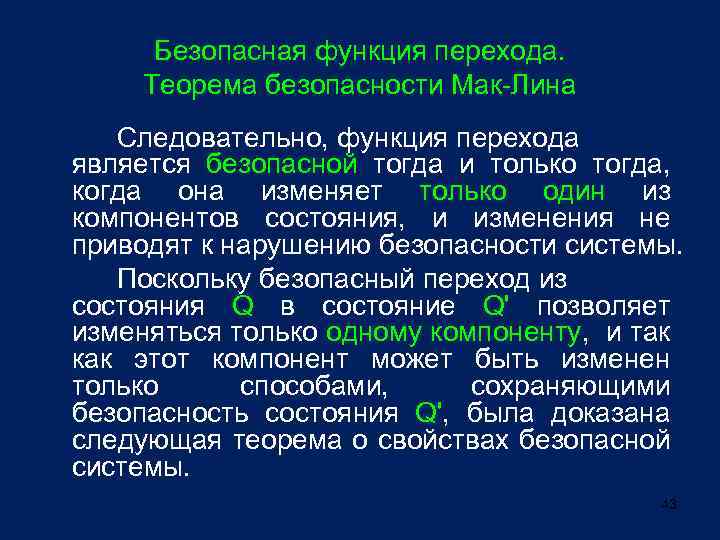 Безопасная функция перехода.
Теорема безопасности Мак-Лина

Следовательно, функция перехода является безопасной тогда и только тогда, когда она изменяет только один из компонентов состояния, и изменения не приводят к нарушению безопасности системы.

Поскольку безопасный переход из состояния Q в состояние Q' позволяет изменяться только одному компоненту, и так как этот компонент может быть изменен только способами, сохраняющими безопасность состояния Q', была доказана следующая теорема о свойствах безопасной системы.

43